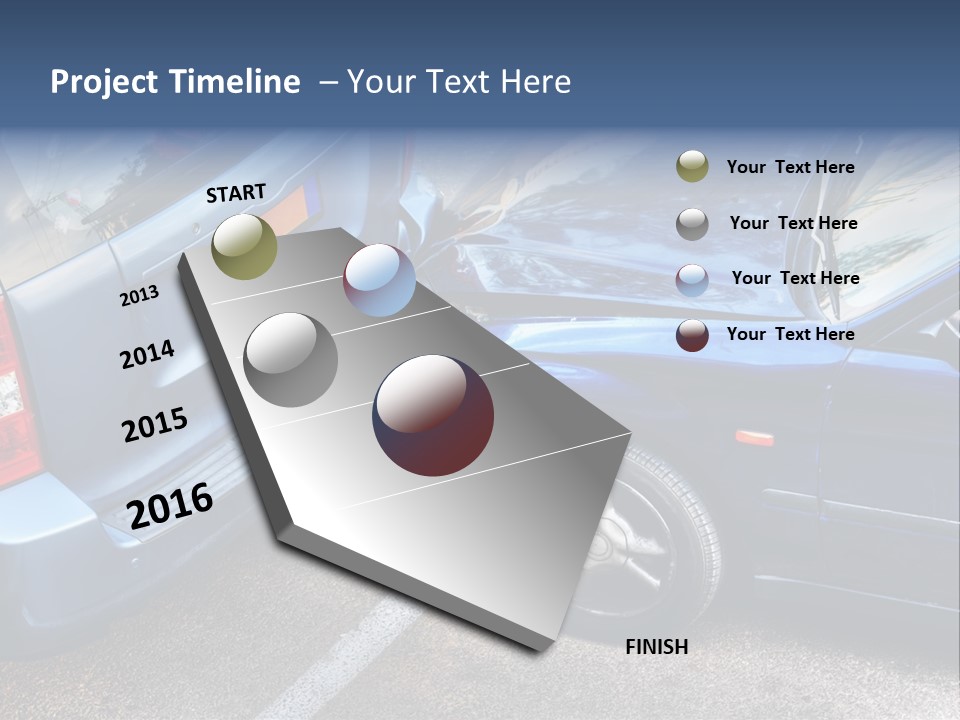 Project Timeline – Your Text Here

START

2013

2014

2015

2016

FINISH

Your Text Here

Your Text Here

Your Text Here

Your Text Here